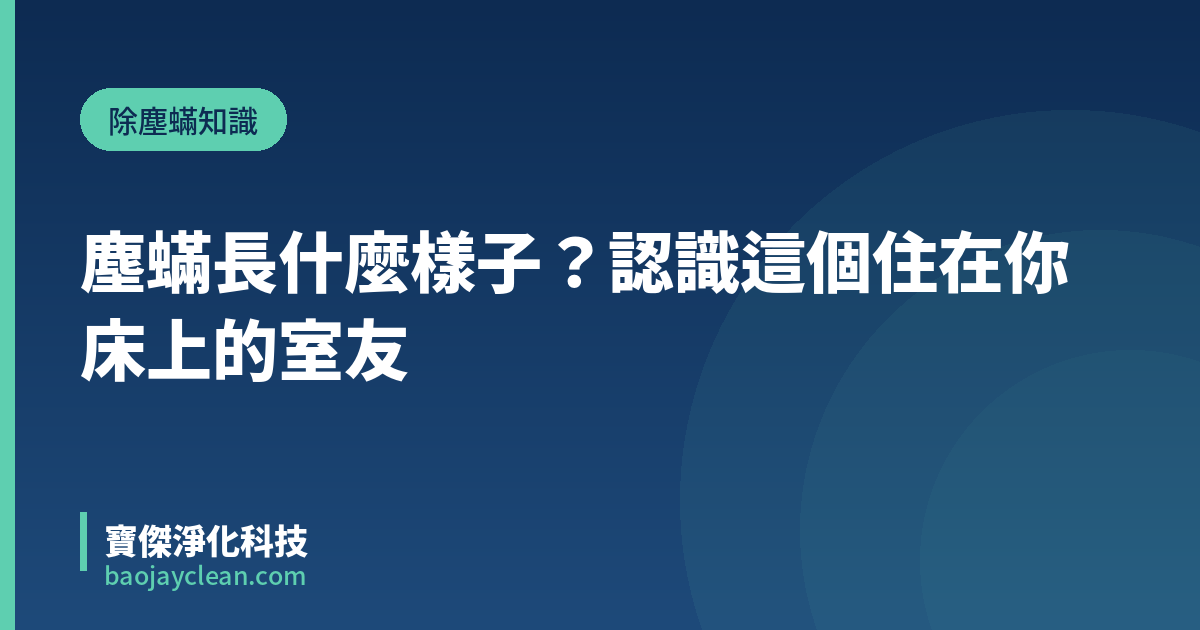 除塵蟎知識

塵蟎長什麼樣子？認識這個住在你床上的室友

寶傑淨化科技
baojayclean.com